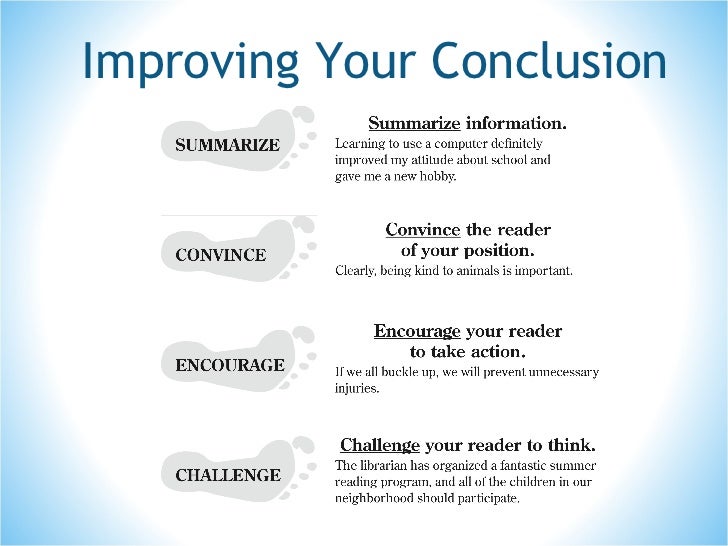 Improving Your Conclusion

SUMMARIZE

Summarize information.
Learning to use a computer definitely improved my attitude about school and gave me a new hobby.

CONVINCE

Convince the reader of your position.
Clearly, being kind to animals is important.

ENCOURAGE

Encourage your reader to take action.
If we all buckle up, we will prevent unnecessary injuries.

CHALLENGE

Challenge your reader to think.
The librarian has organized a fantastic summer reading program, and all of the children in our neighborhood should participate.